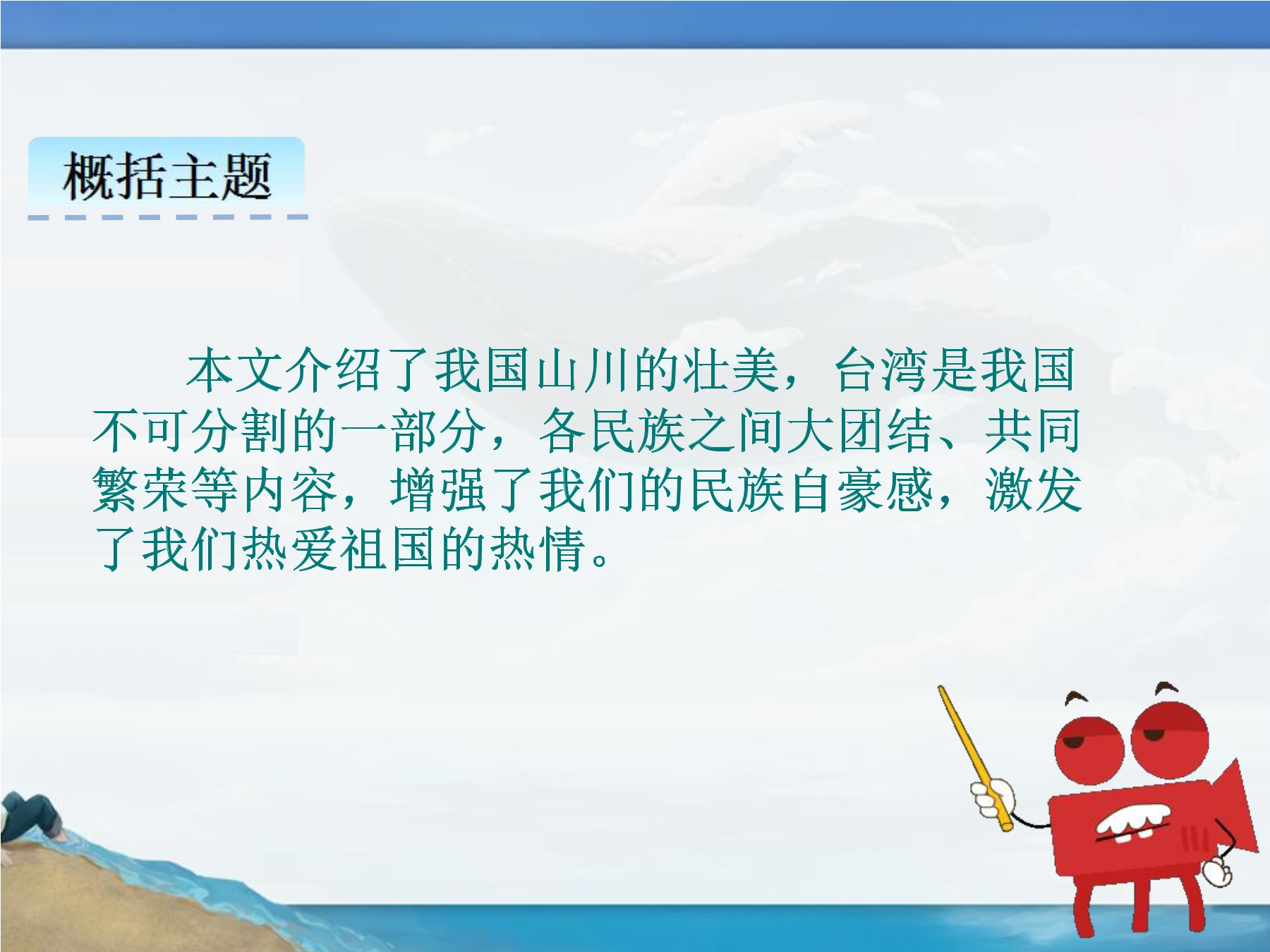 概括主题

本文介绍了我国山川的壮美，台湾是我国不可分割的一部分，各民族之间大团结、共同繁荣等内容，增强了我们的民族自豪感，激发了我们热爱祖国的热情。